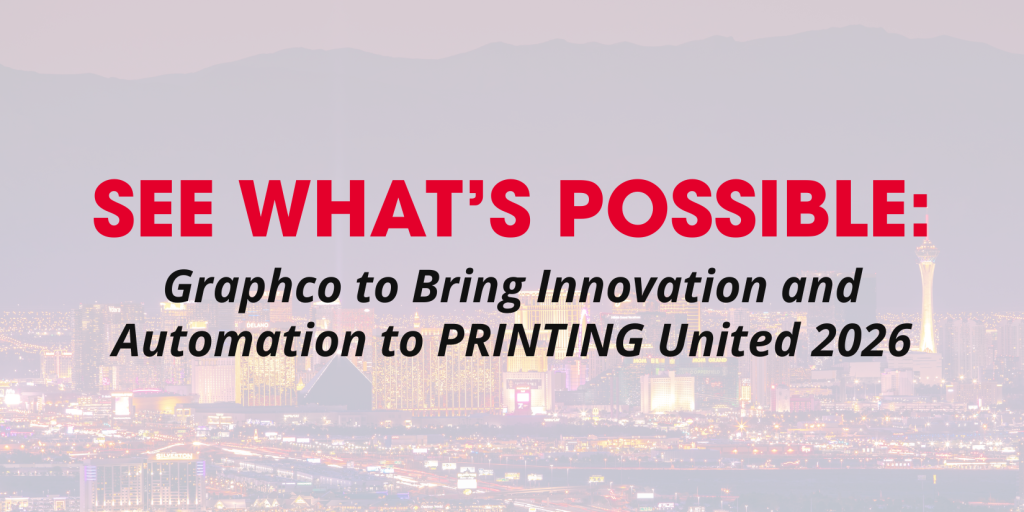 SEE WHAT'S POSSIBLE:

Graphco to Bring Innovation and Automation to PRINTING United 2026